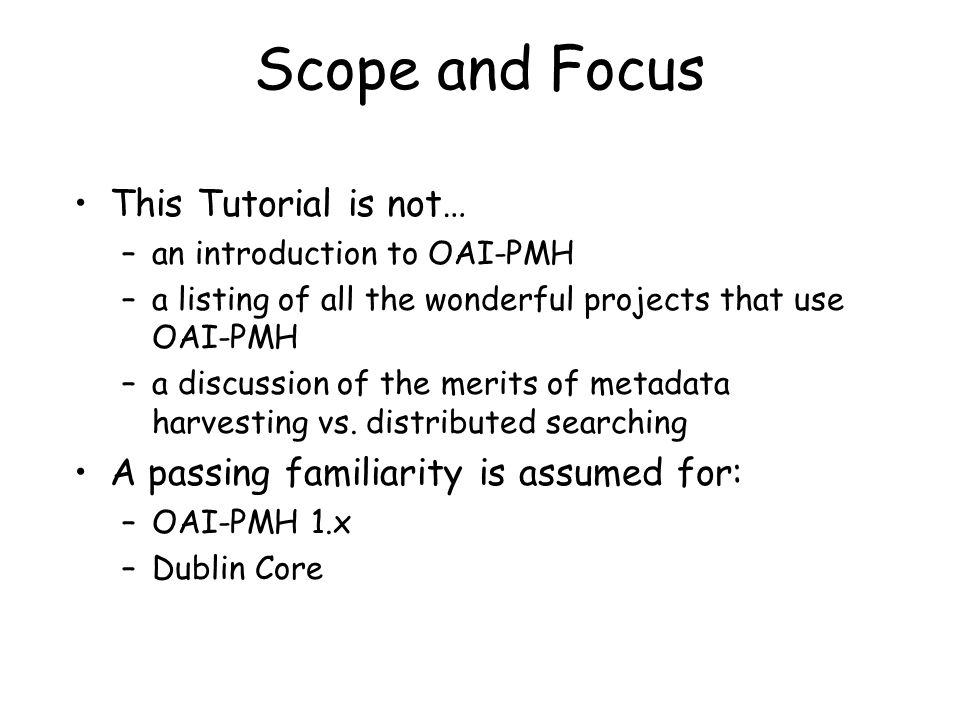 Scope and Focus

• This Tutorial is not…
– an introduction to OAI-PMH
– a listing of all the wonderful projects that use OAI-PMH
– a discussion of the merits of metadata harvesting vs. distributed searching

• A passing familiarity is assumed for:
– OAI-PMH 1.x
– Dublin Core